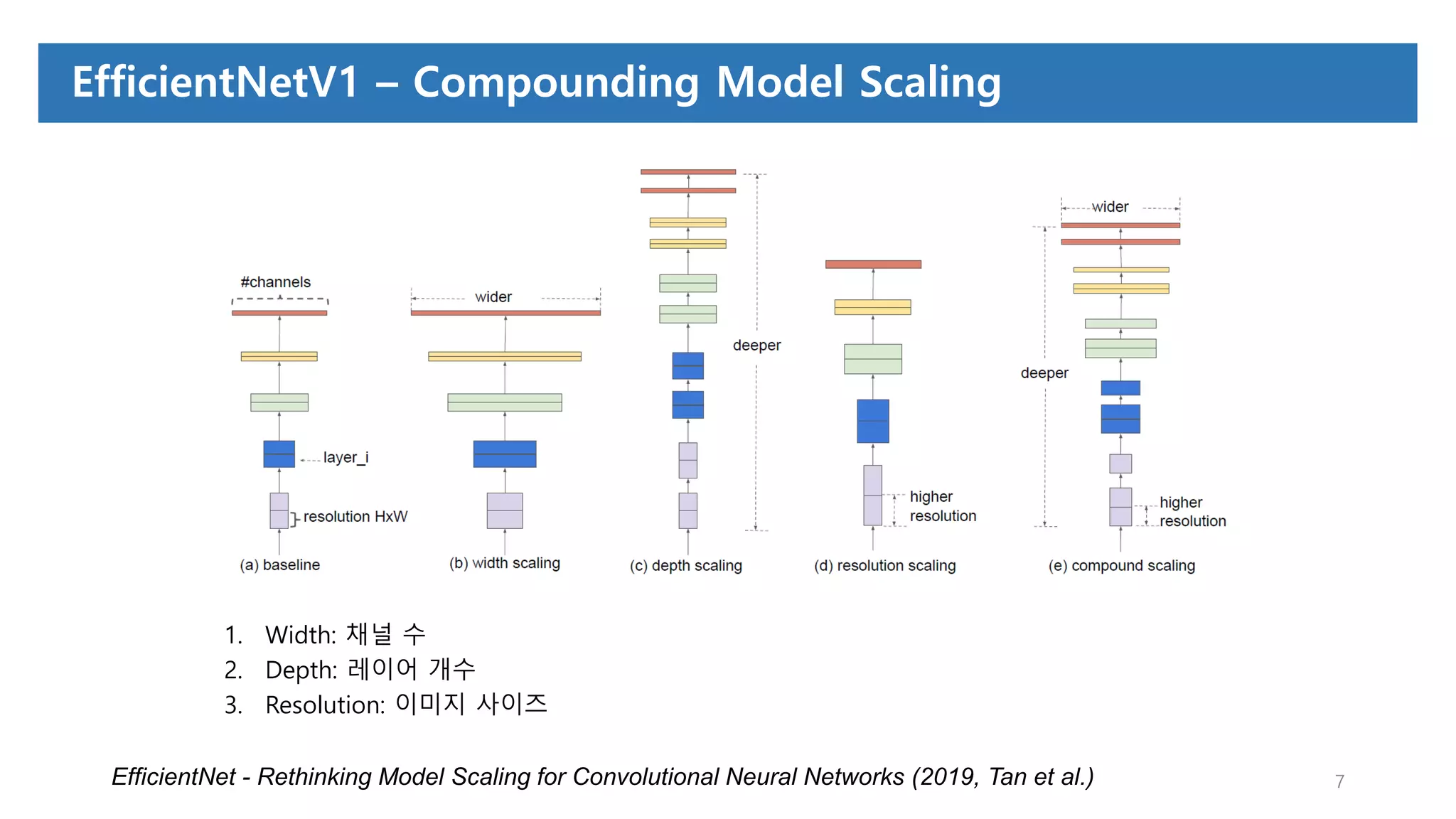 EfficientNetV1 – Compounding Model Scaling

#channels

layer_i

resolution HxW

(a) baseline

wider

(b) width scaling

deeper

(c) depth scaling

higher resolution

(d) resolution scaling

wider

deeper

higher resolution

(e) compound scaling

1. Width: 채널 수
2. Depth: 레이어 개수
3. Resolution: 이미지 사이즈

EfficientNet - Rethinking Model Scaling for Convolutional Neural Networks (2019, Tan et al.)

7